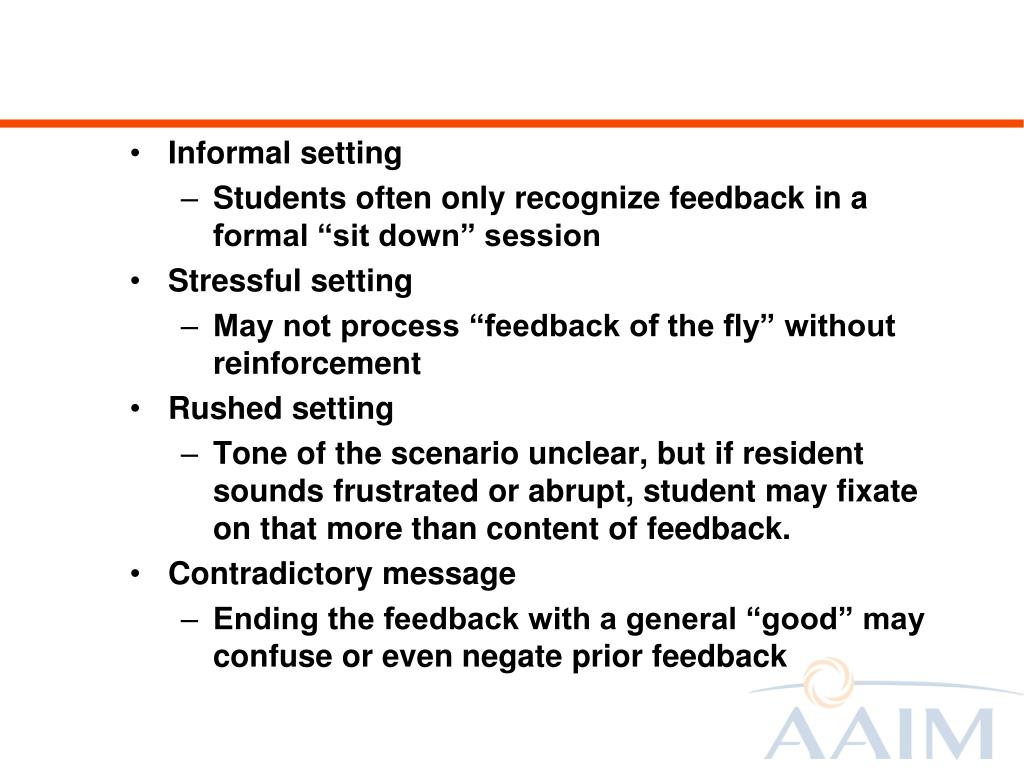 • Informal setting
– Students often only recognize feedback in a formal “sit down” session
• Stressful setting
– May not process “feedback of the fly” without reinforcement
• Rushed setting
– Tone of the scenario unclear, but if resident sounds frustrated or abrupt, student may fixate on that more than content of feedback.
• Contradictory message
– Ending the feedback with a general “good” may confuse or even negate prior feedback

AAIM